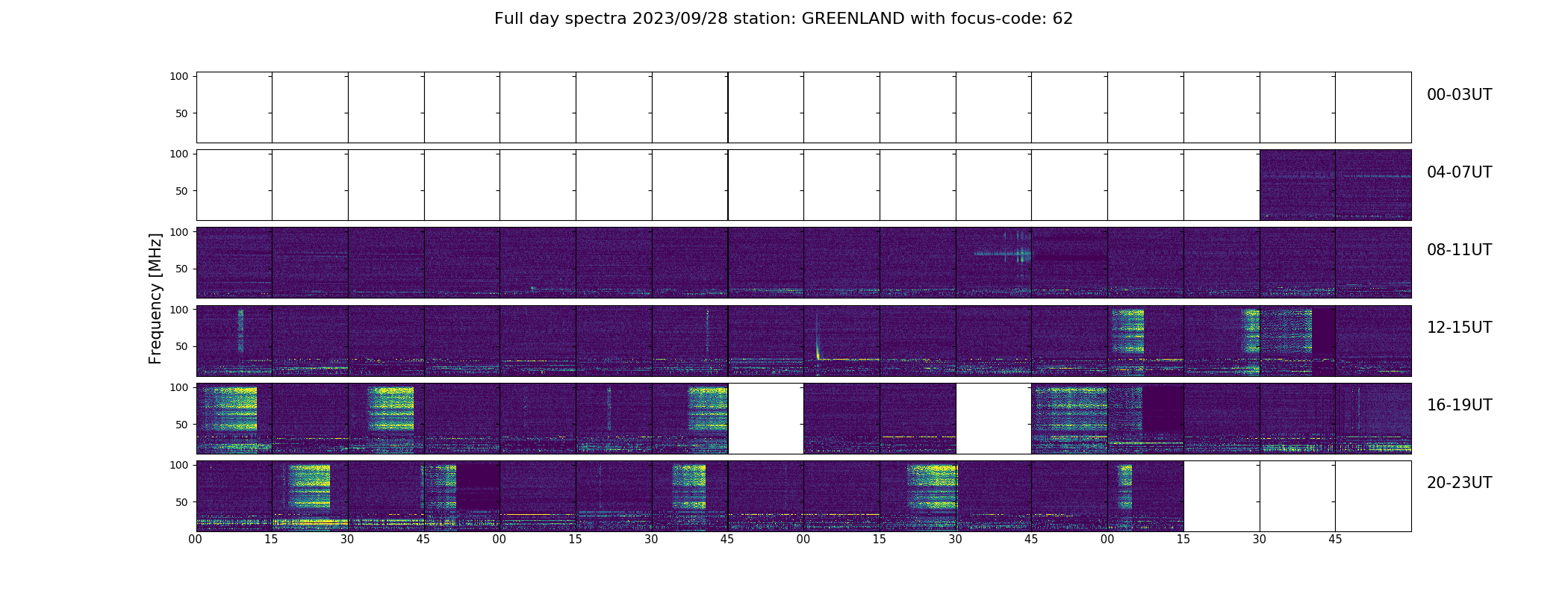 Full day spectra 2023/09/28 station: GREENLAND with focus-code: 62

Frequency [MHz]

100
50
00-03UT

100
50
04-07UT

100
50
08-11UT

100
50
12-15UT

100
50
16-19UT

100
50
20-23UT

00 15 30 45 00 15 30 45 00 15 30 45 00 15 30 45